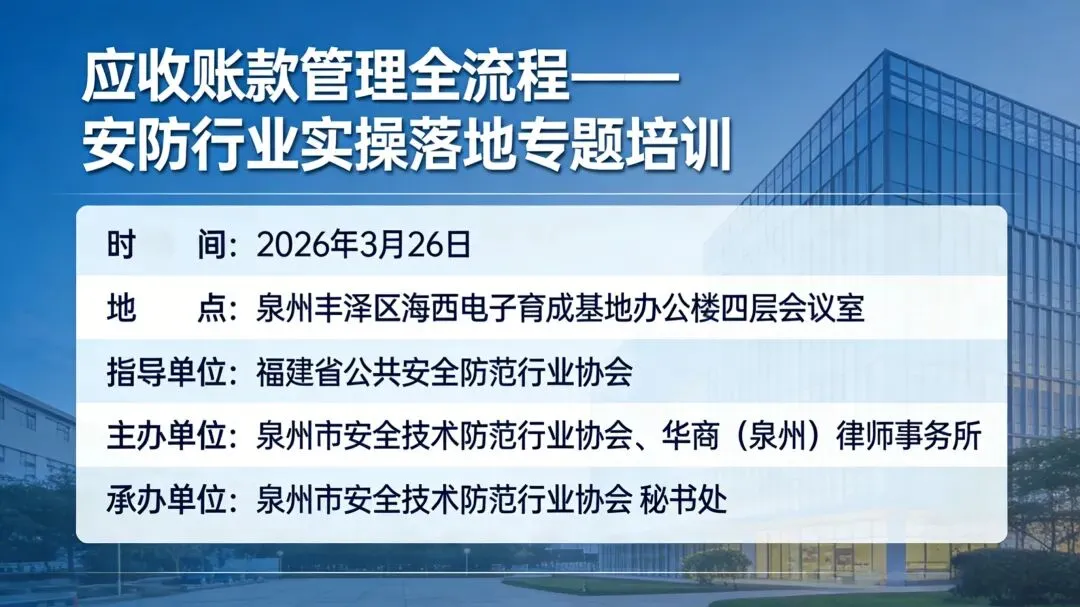 应收账款管理全流程——
安防行业实操落地专题培训

时　　间：2026年3月26日

地　　点：泉州丰泽区海西电子育成基地办公楼四层会议室

指导单位：福建省公共安全防范行业协会

主办单位：泉州市安全技术防范行业协会、华商（泉州）律师事务所

承办单位：泉州市安全技术防范行业协会 秘书处